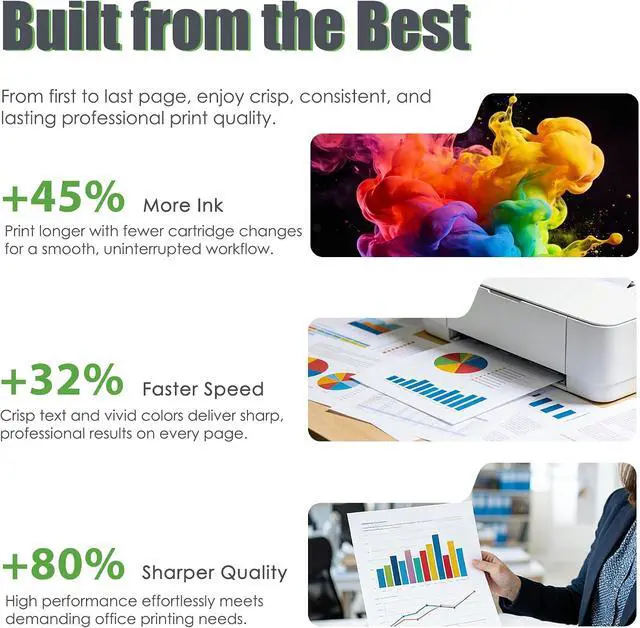 Built from the Best

From first to last page, enjoy crisp, consistent, and lasting professional print quality.

+45% More Ink

Print longer with fewer cartridge changes for a smooth, uninterrupted workflow.

+32% Faster Speed

Crisp text and vivid colors deliver sharp, professional results on every page.

+80% Sharper Quality

High performance effortlessly meets demanding office printing needs.